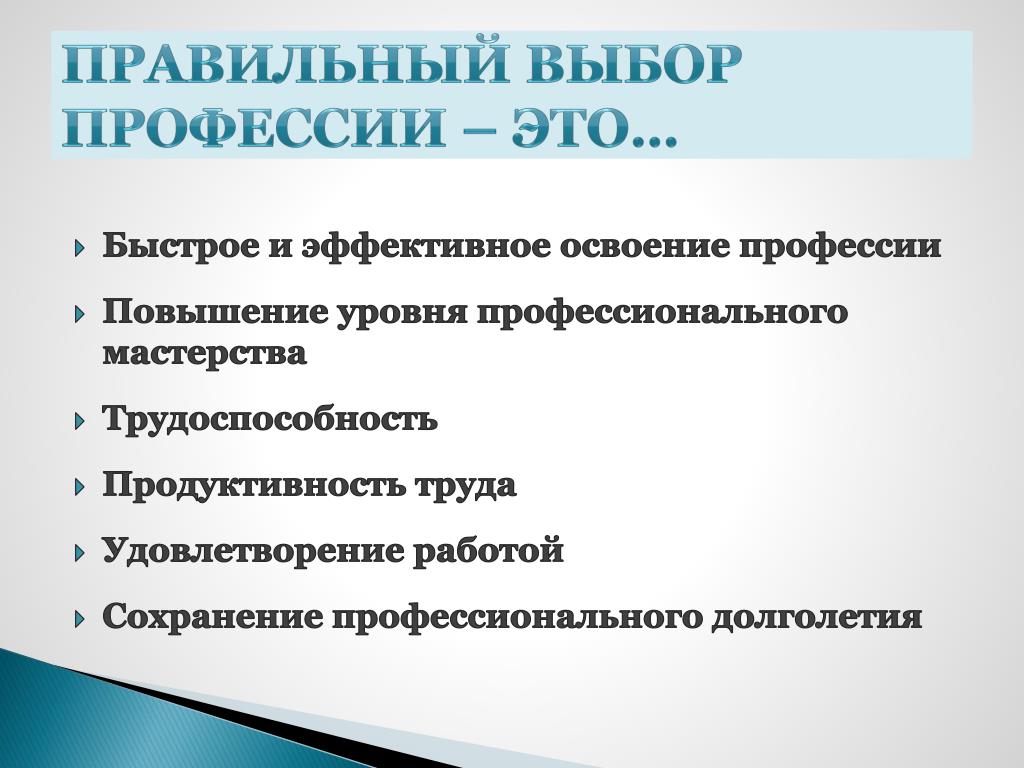 ПРАВИЛЬНЫЙ ВЫБОР ПРОФЕССИИ – ЭТО…

Быстрое и эффективное освоение профессии

Повышение уровня профессионального мастерства

Трудоспособность

Продуктивность труда

Удовлетворение работой

Сохранение профессионального долголетия